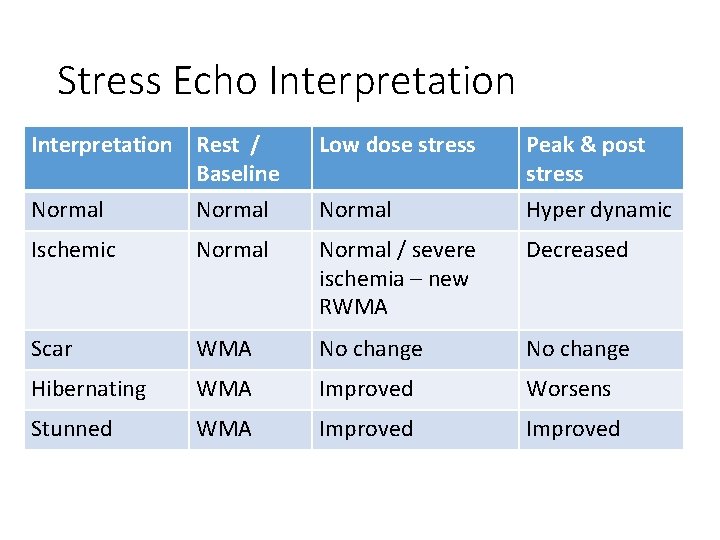 Stress Echo Interpretation

| Interpretation | Rest / Baseline | Low dose stress | Peak & post stress |
|---|---|---|---|
| Normal | Normal | Normal | Hyper dynamic |
| Ischemic | Normal | Normal / severe ischemia – new RWMA | Decreased |
| Scar | WMA | No change | No change |
| Hibernating | WMA | Improved | Worsens |
| Stunned | WMA | Improved | Improved |